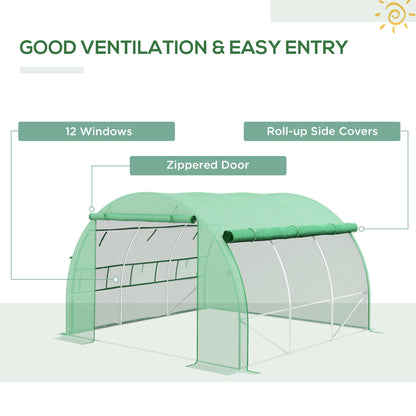 GOOD VENTILATION & EASY ENTRY

12 Windows

Roll-up Side Covers

Zippered Door